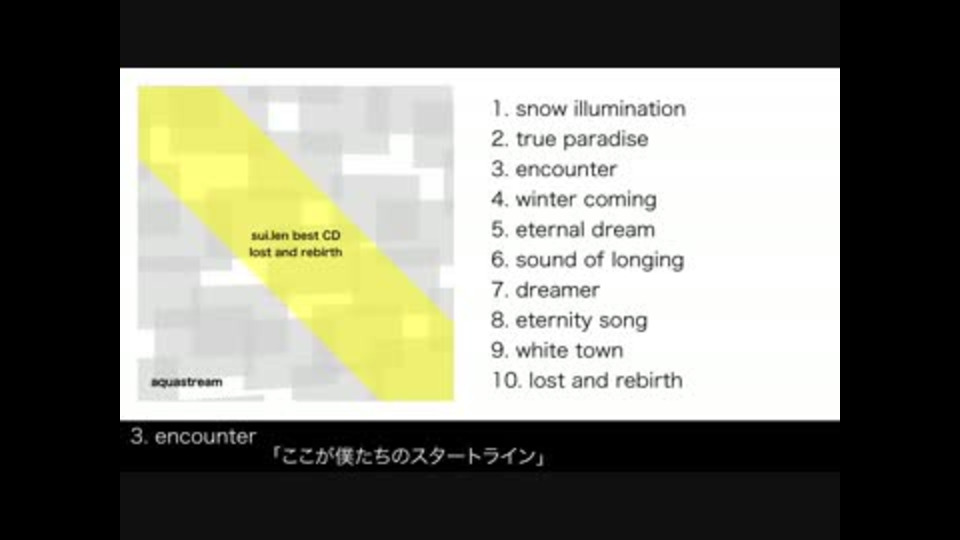 sui.len best CD
lost and rebirth

aquastream

1. snow illumination
2. true paradise
3. encounter
4. winter coming
5. eternal dream
6. sound of longing
7. dreamer
8. eternity song
9. white town
10. lost and rebirth

3. encounter
「ここが僕たちのスタートライン」